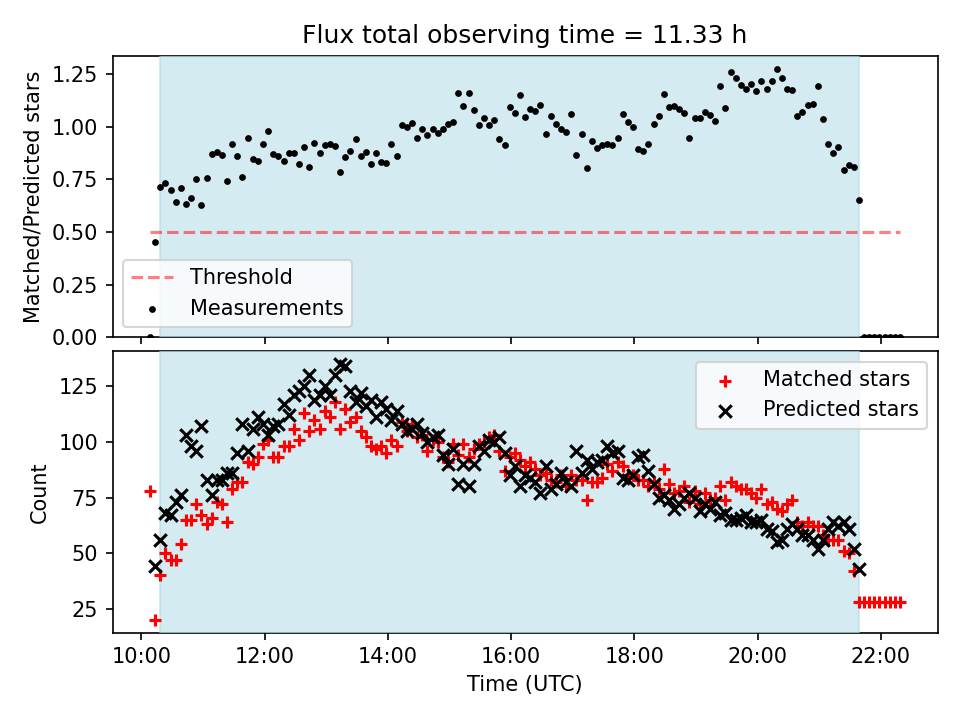 Flux total observing time = 11.33 h

Matched/Predicted stars

1.25
1.00
0.75
0.50
0.25
0.00

Threshold
Measurements

Count

125
100
75
50
25

Matched stars
Predicted stars

10:00
12:00
14:00
16:00
18:00
20:00
22:00

Time (UTC)